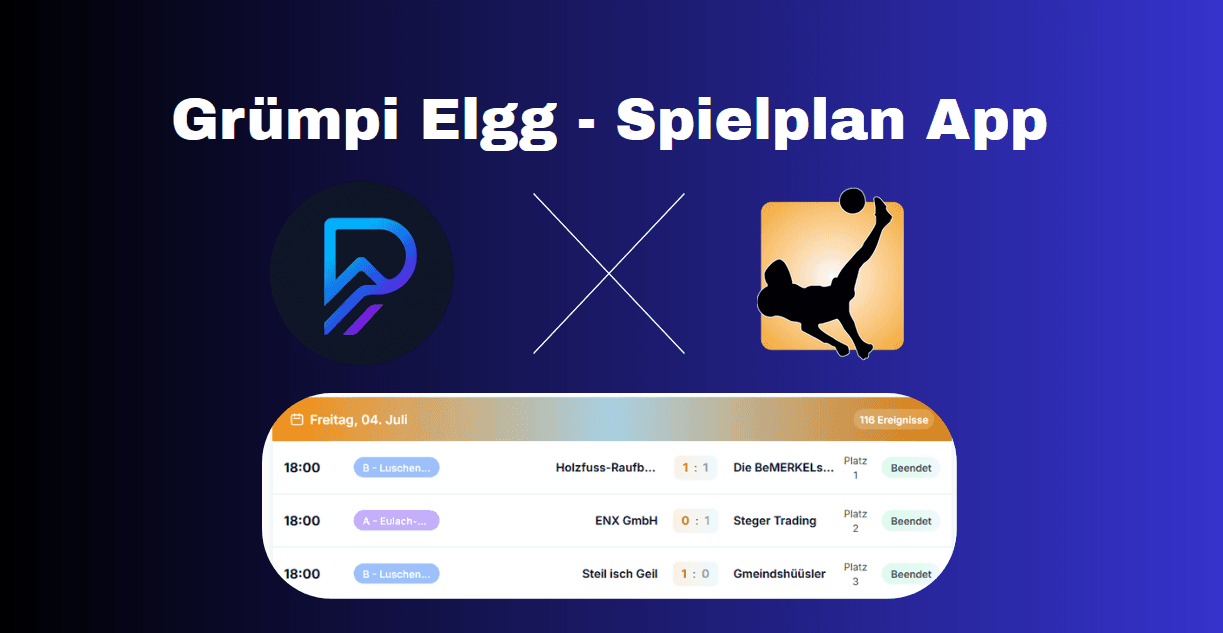 Grümpi Elgg - Spielplan App

Freitag, 04. Juli

116 Ereignisse

| 18:00 | B - Luschen... | Holzfuss-Raufb... | 1 : 1 | Die BeMERKELs... | Platz 1 | Beendet |
|---|---|---|---|---|---|---|
| 18:00 | A - Eulach-... | ENX GmbH | 0 : 1 | Steger Trading | Platz 2 | Beendet |
| 18:00 | B - Luschen... | Steil isch Geil | 1 : 0 | Gmeindshüüsler | Platz 3 | Beendet |